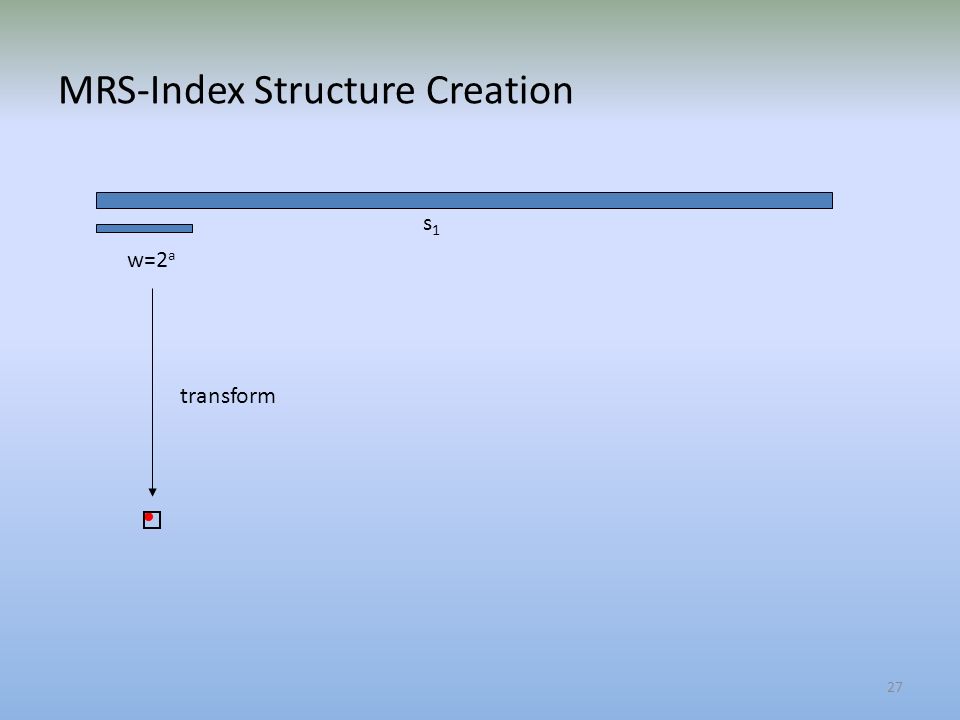 MRS-Index Structure Creation

$s_1$

$w=2^a$

transform

27